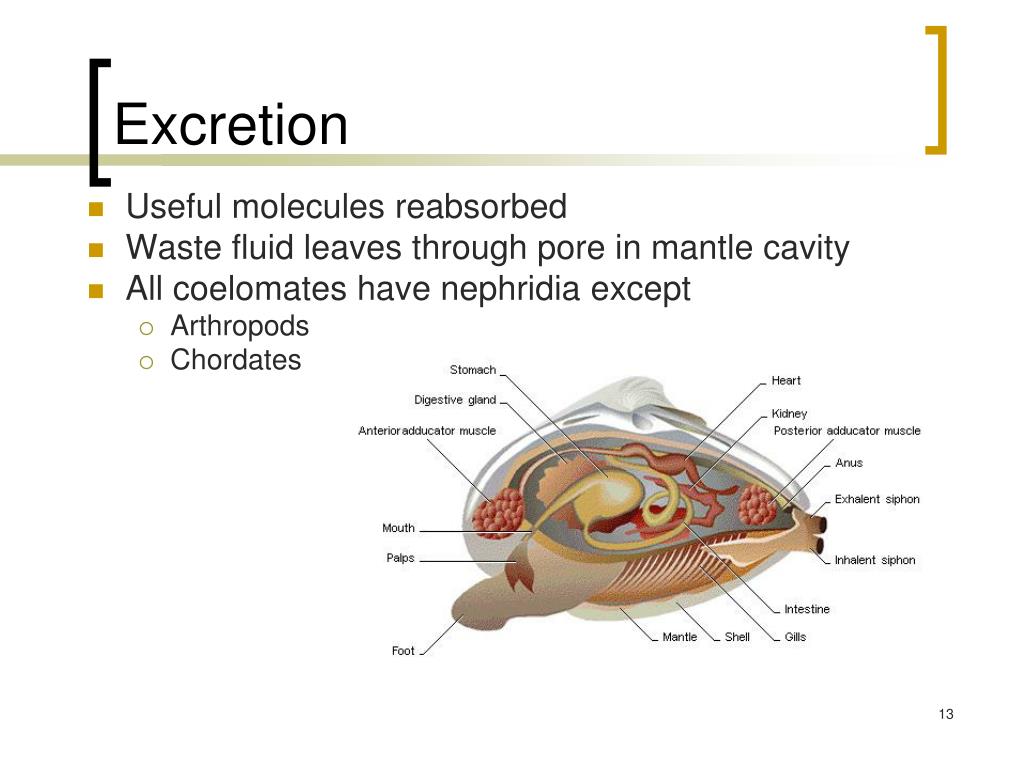 Excretion

Useful molecules reabsorbed
Waste fluid leaves through pore in mantle cavity
All coelomates have nephridia except
Arthropods
Chordates

Stomach
Digestive gland
Anterioradducator muscle
Mouth
Palps
Foot
Heart
Kidney
Posterior adducator muscle
Anus
Exhalent siphon
Inhalent siphon
Intestine
Mantle
Shell
Gills

13